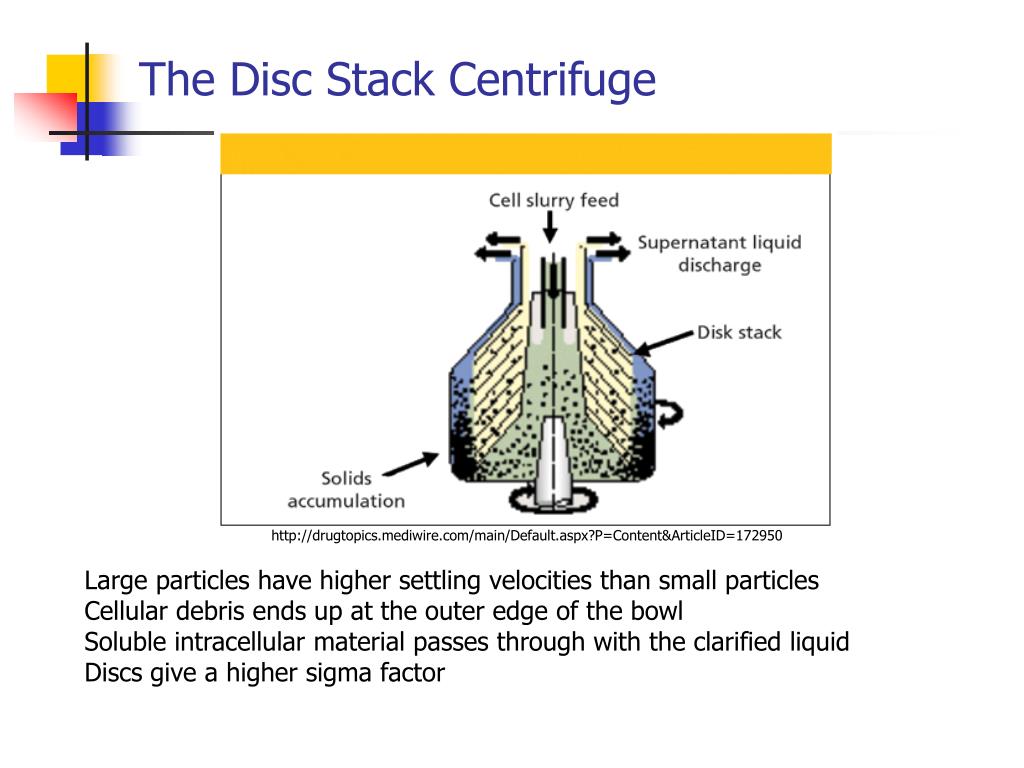 The Disc Stack Centrifuge

Cell slurry feed

Supernatant liquid discharge

Disk stack

Solids accumulation

http://drugtopics.mediwire.com/main/Default.aspx?P=Content&ArticleID=172950

Large particles have higher settling velocities than small particles
Cellular debris ends up at the outer edge of the bowl
Soluble intracellular material passes through with the clarified liquid
Discs give a higher sigma factor